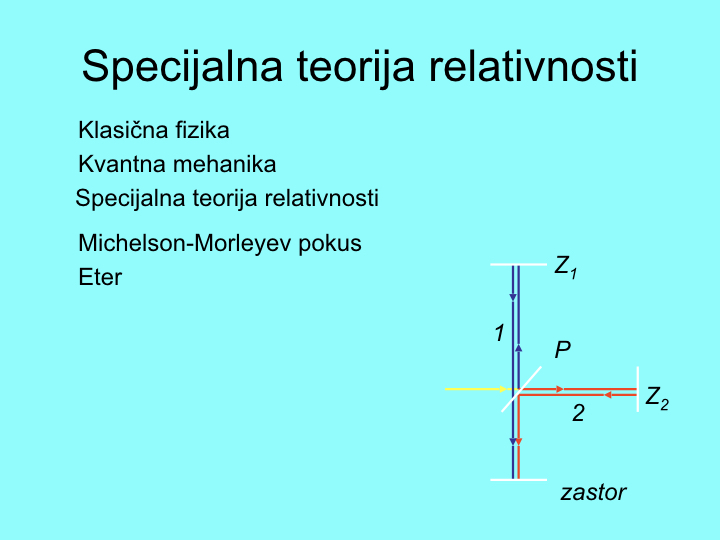 Specijalna teorija relativnosti

Klasična fizika
Kvantna mehanika
Specijalna teorija relativnosti

Michelson-Morleyev pokus
Eter

$Z_1$
1
P
$Z_2$
2
zastor